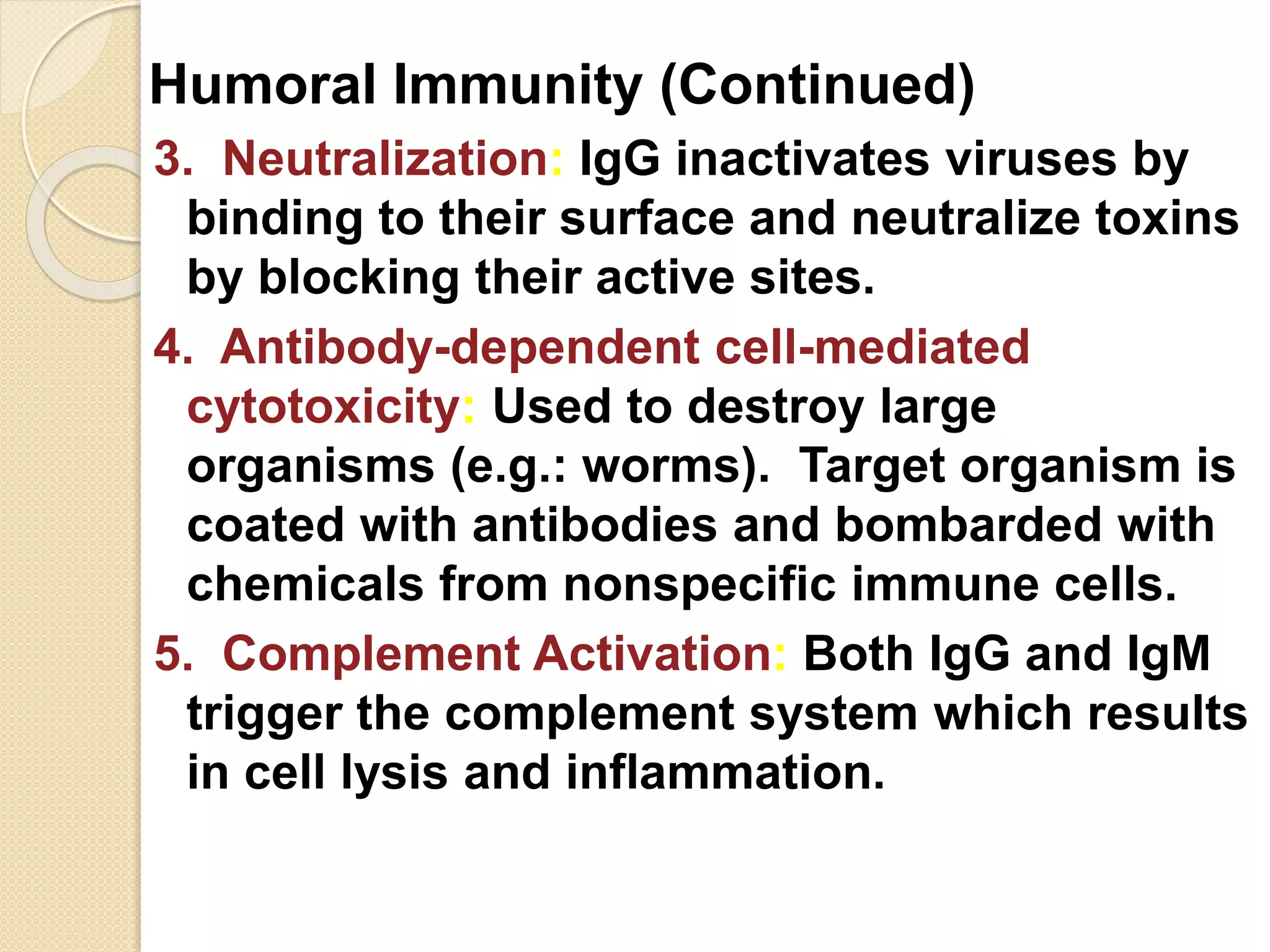 Humoral Immunity (Continued)

3. Neutralization: IgG inactivates viruses by binding to their surface and neutralize toxins by blocking their active sites.

4. Antibody-dependent cell-mediated cytotoxicity: Used to destroy large organisms (e.g.: worms). Target organism is coated with antibodies and bombarded with chemicals from nonspecific immune cells.

5. Complement Activation: Both IgG and IgM trigger the complement system which results in cell lysis and inflammation.